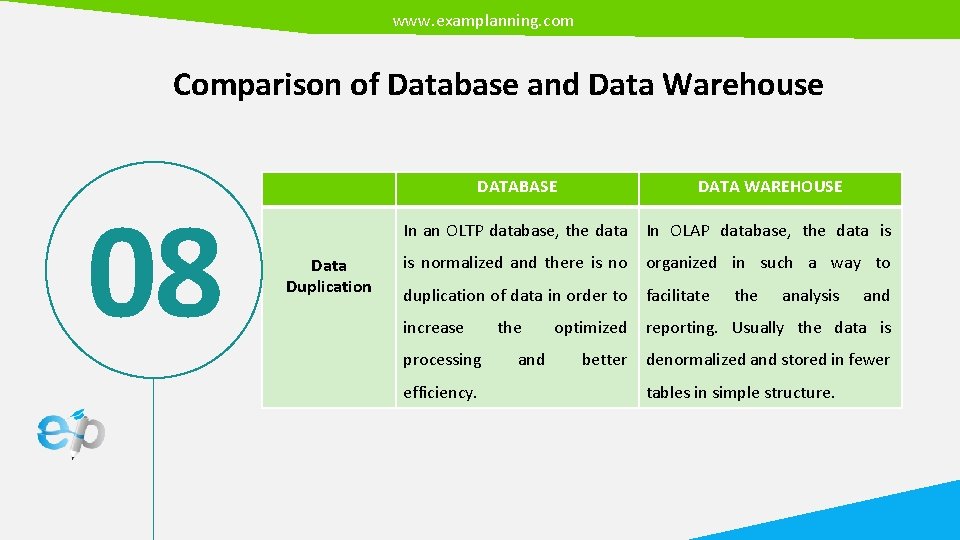 www.examplanning.com

Comparison of Database and Data Warehouse

08

| | DATABASE | DATA WAREHOUSE |
|---|---|---|
| Data Duplication | In an OLTP database, the data is normalized and there is no duplication of data in order to increase the optimized processing and better efficiency. | In OLAP database, the data is organized in such a way to facilitate the analysis and reporting. Usually the data is denormalized and stored in fewer tables in simple structure. |

ep